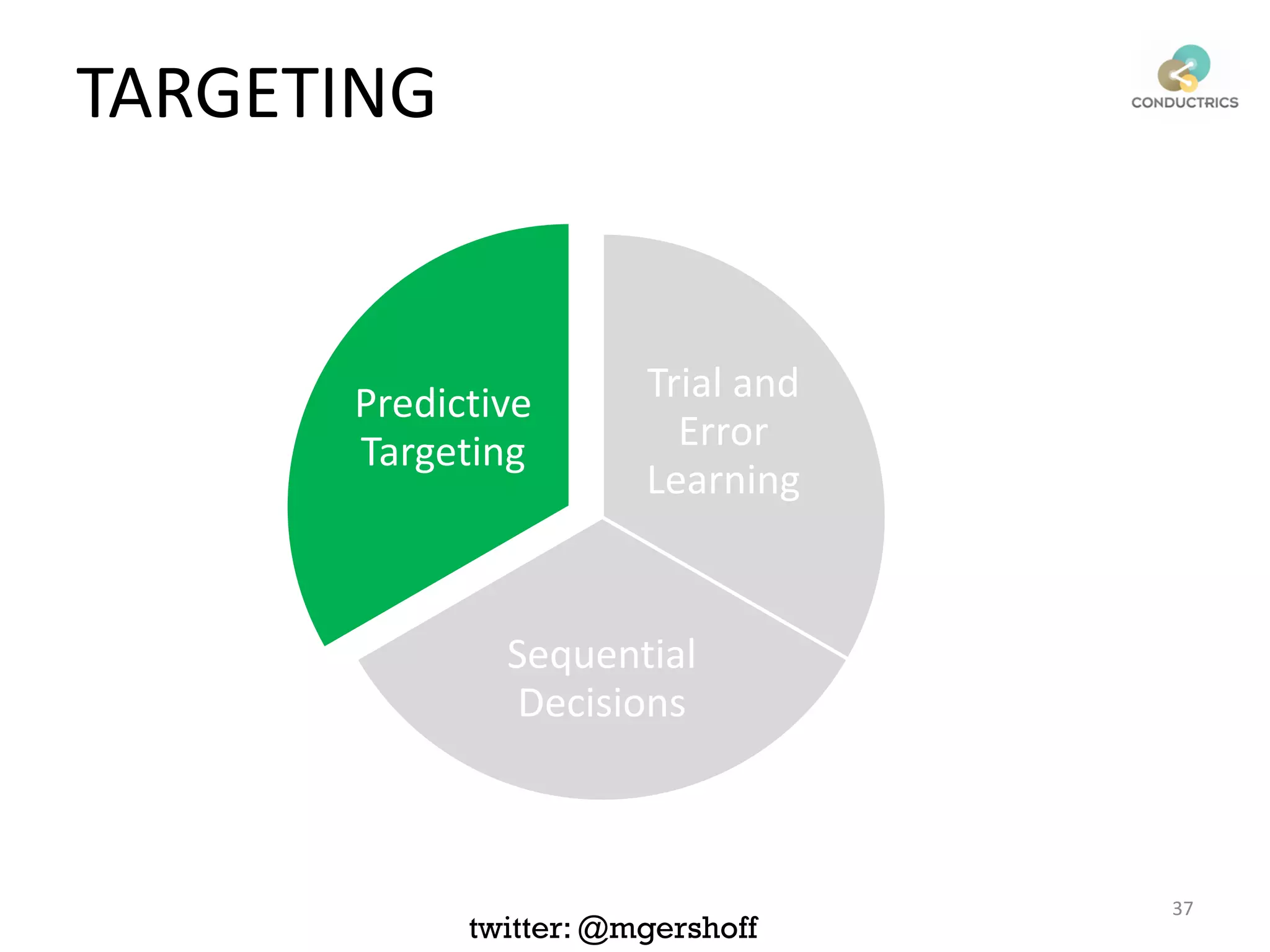 TARGETING

CONDUCTRICS

Predictive Targeting

Trial and Error Learning

Sequential Decisions

37

twitter: @mgershoff